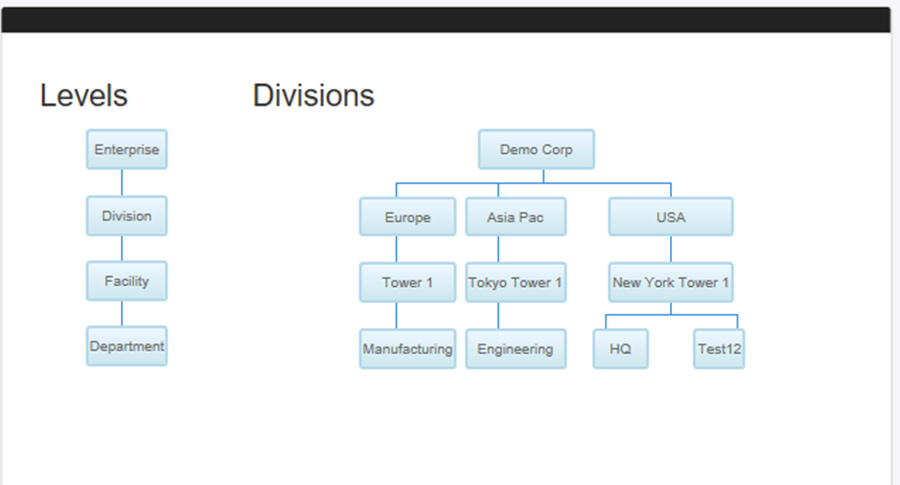 Levels

Enterprise
Division
Facility
Department

Divisions

Demo Corp
Europe
Asia Pac
USA
Tower 1
Tokyo Tower 1
New York Tower 1
Manufacturing
Engineering
HQ
Test12